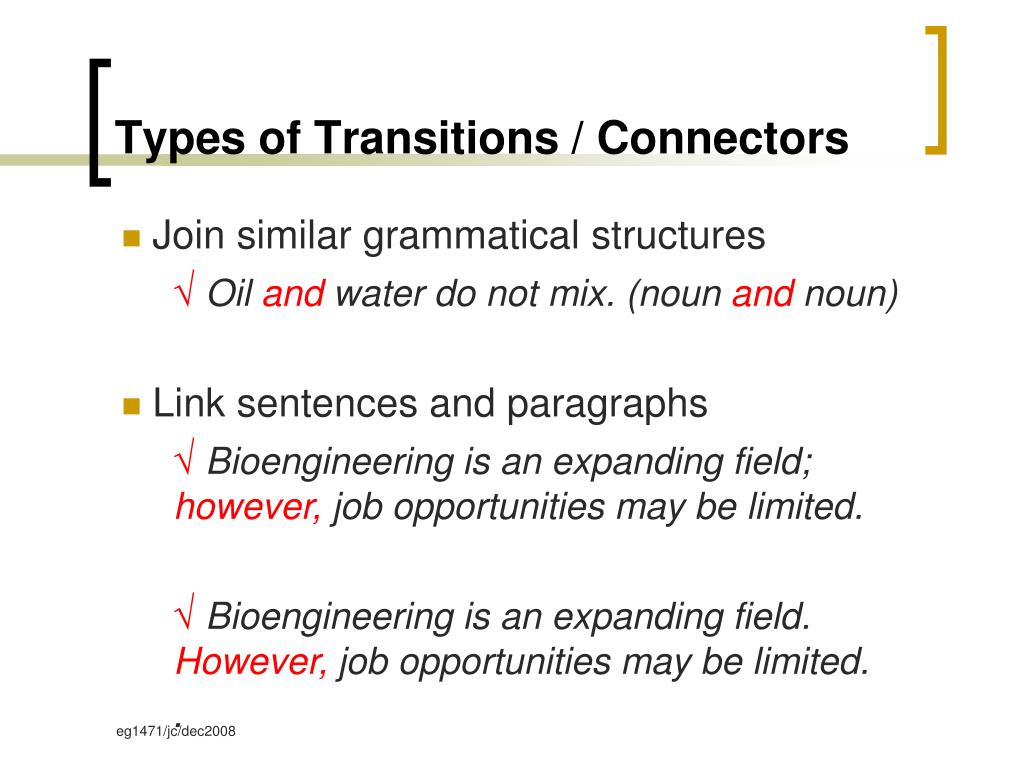 Types of Transitions / Connectors

Join similar grammatical structures

√ Oil and water do not mix. (noun and noun)

Link sentences and paragraphs

√ Bioengineering is an expanding field; however, job opportunities may be limited.

√ Bioengineering is an expanding field. However, job opportunities may be limited.

eg1471/jc/dec2008